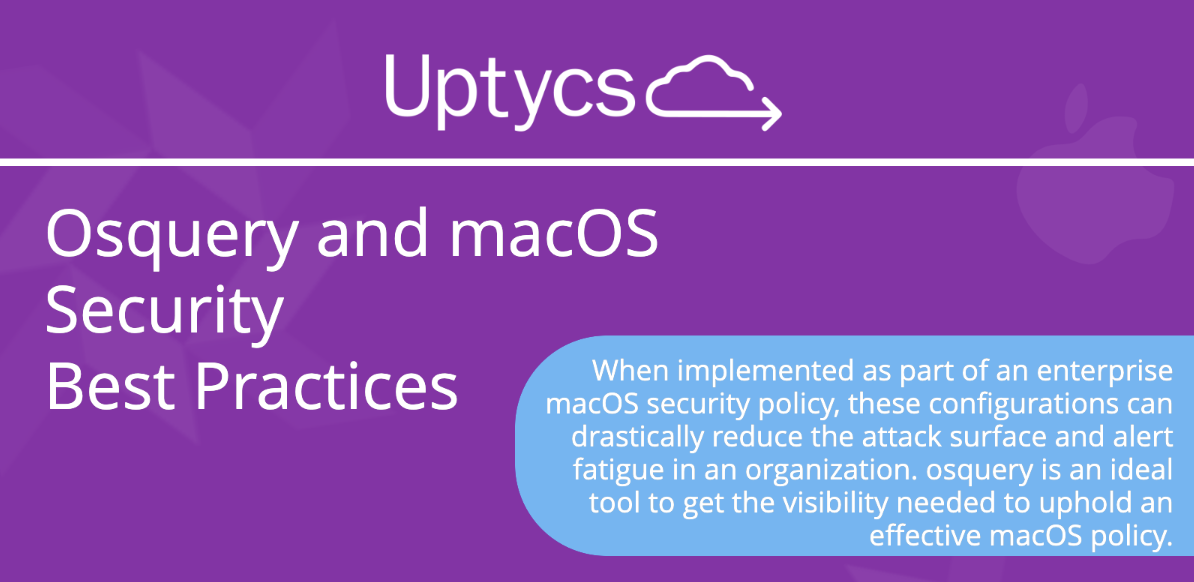 Uptycs

Osquery and macOS Security Best Practices

When implemented as part of an enterprise macOS security policy, these configurations can drastically reduce the attack surface and alert fatigue in an organization. osquery is an ideal tool to get the visibility needed to uphold an effective macOS policy.